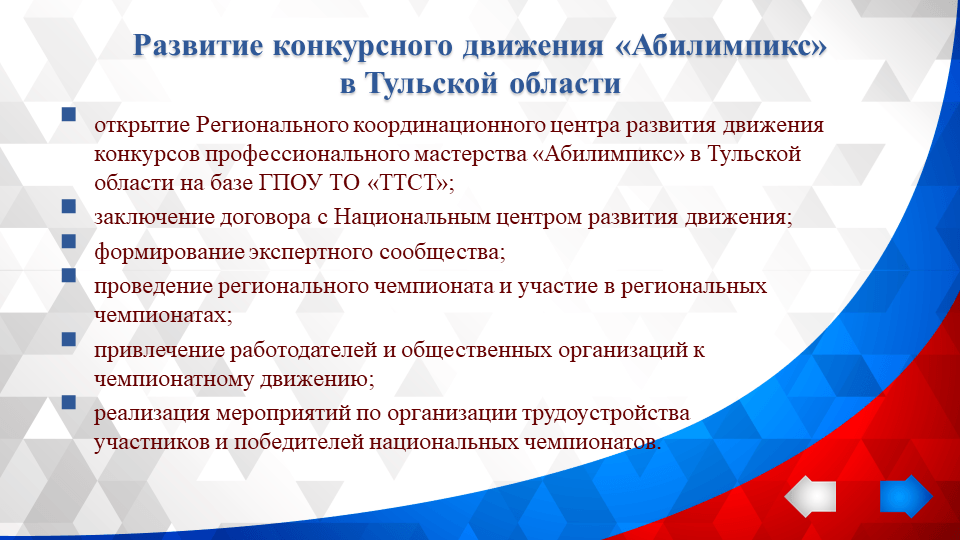 Развитие конкурсного движения «Абилимпикс» в Тульской области

открытие Регионального координационного центра развития движения конкурсов профессионального мастерства «Абилимпикс» в Тульской области на базе ГПОУ ТО «ТТСТ»;

заключение договора с Национальным центром развития движения;

формирование экспертного сообщества;

проведение регионального чемпионата и участие в региональных чемпионатах;

привлечение работодателей и общественных организаций к чемпионатному движению;

реализация мероприятий по организации трудоустройства участников и победителей национальных чемпионатов.